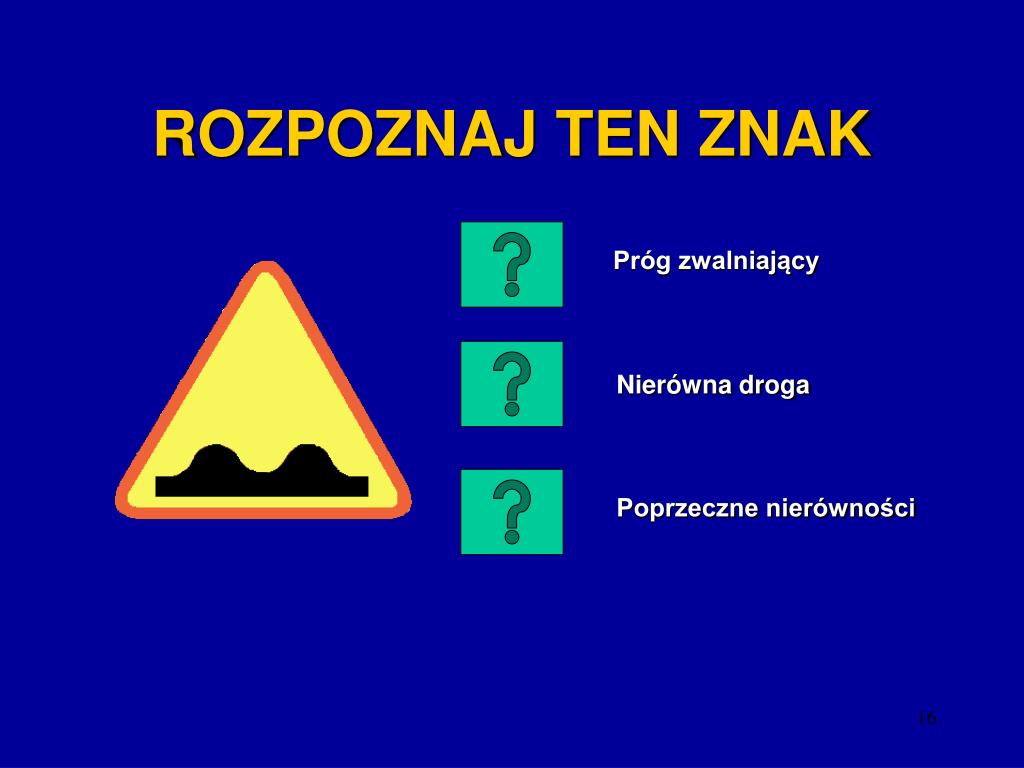 ROZPOZNAJ TEN ZNAK

?

Próg zwalniający

?

Nierówna droga

?

Poprzeczne nierówności

16